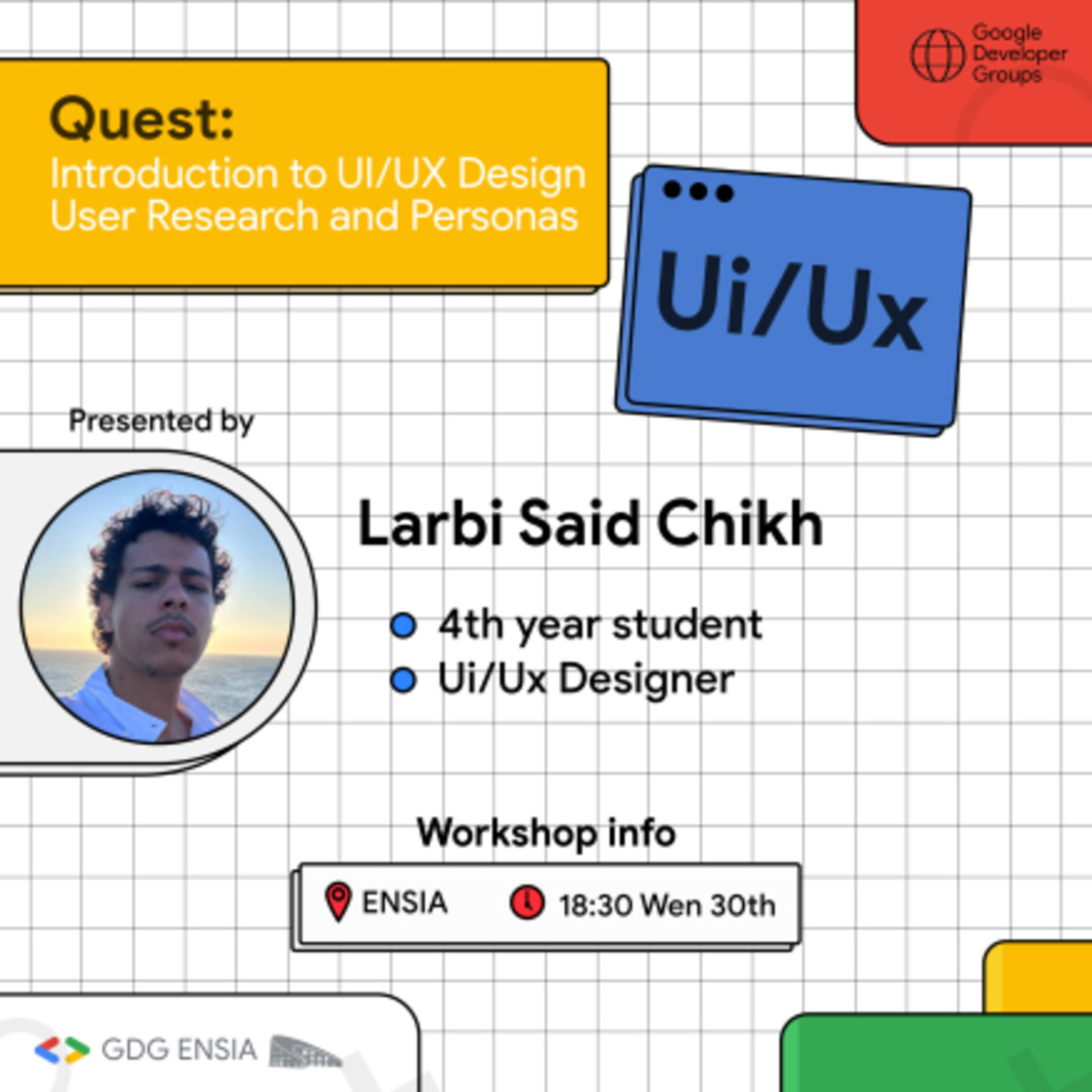 Google Developer Groups

Quest:
Introduction to UI/UX Design
User Research and Personas

Ui/Ux

Presented by

Larbi Said Chikh

4th year student
Ui/Ux Designer

Workshop info

ENSIA 18:30 Wen 30th

GDG ENSIA